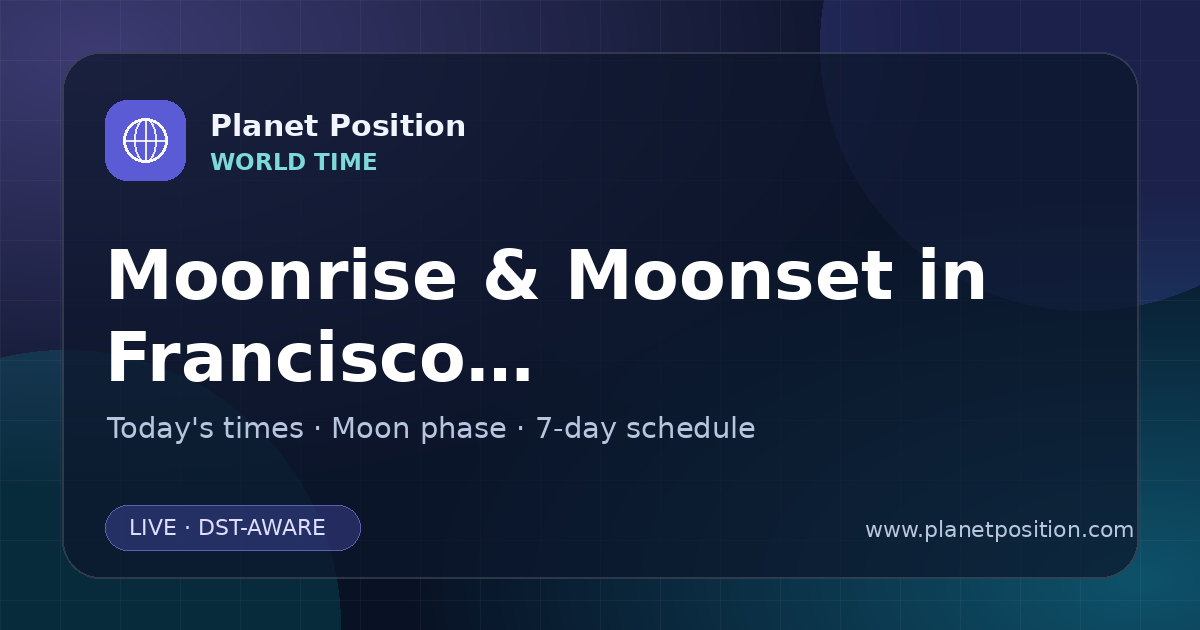 Planet Position
WORLD TIME

Moonrise & Moonset in Francisco...

Today's times · Moon phase · 7-day schedule

LIVE · DST-AWARE

www.planetposition.com